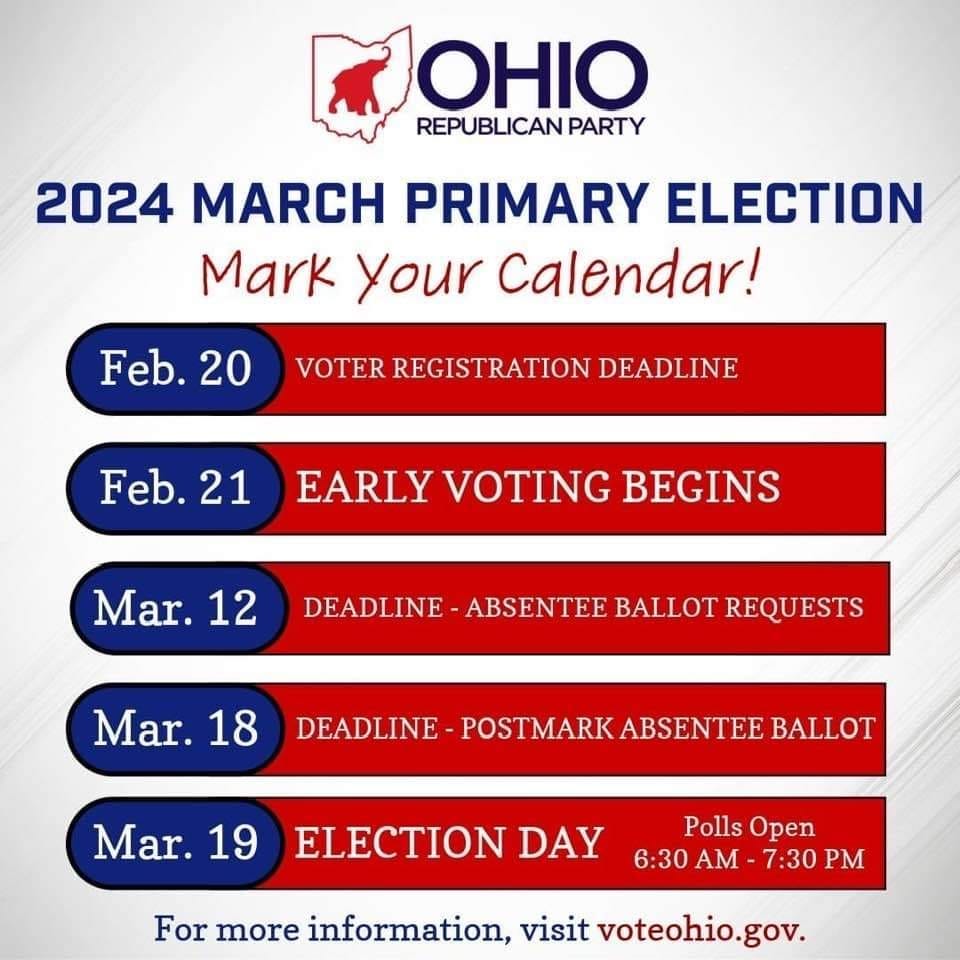 OHIO
REPUBLICAN PARTY

2024 MARCH PRIMARY ELECTION
Mark Your Calendar!

Feb. 20 VOTER REGISTRATION DEADLINE

Feb. 21 EARLY VOTING BEGINS

Mar. 12 DEADLINE - ABSENTEE BALLOT REQUESTS

Mar. 18 DEADLINE - POSTMARK ABSENTEE BALLOT

Mar. 19 ELECTION DAY Polls Open 6:30 AM - 7:30 PM

For more information, visit voteohio.gov.